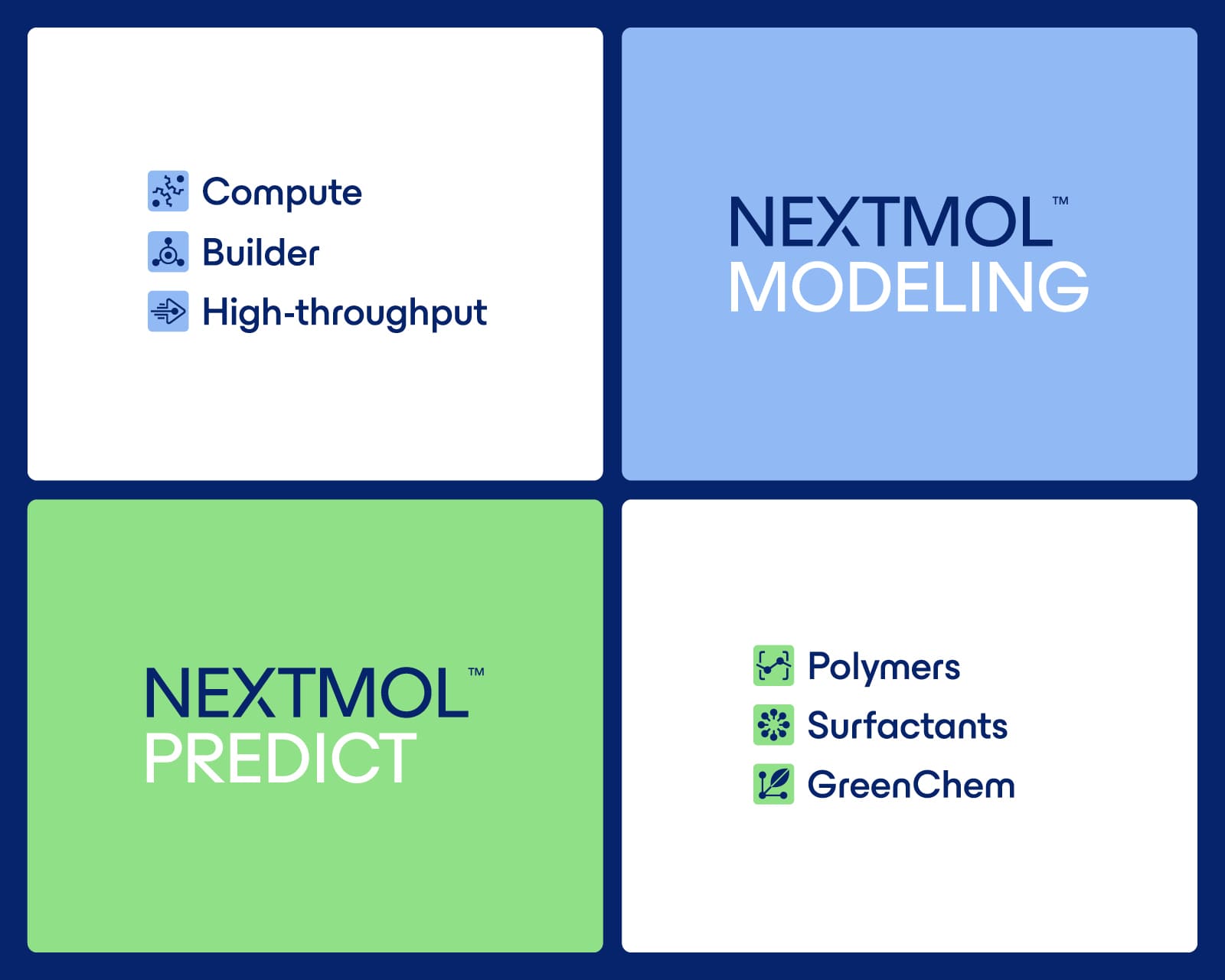 Compute
Builder
High-throughput

NEXTMOL™
MODELING

NEXTMOL™
PREDICT

Polymers
Surfactants
GreenChem